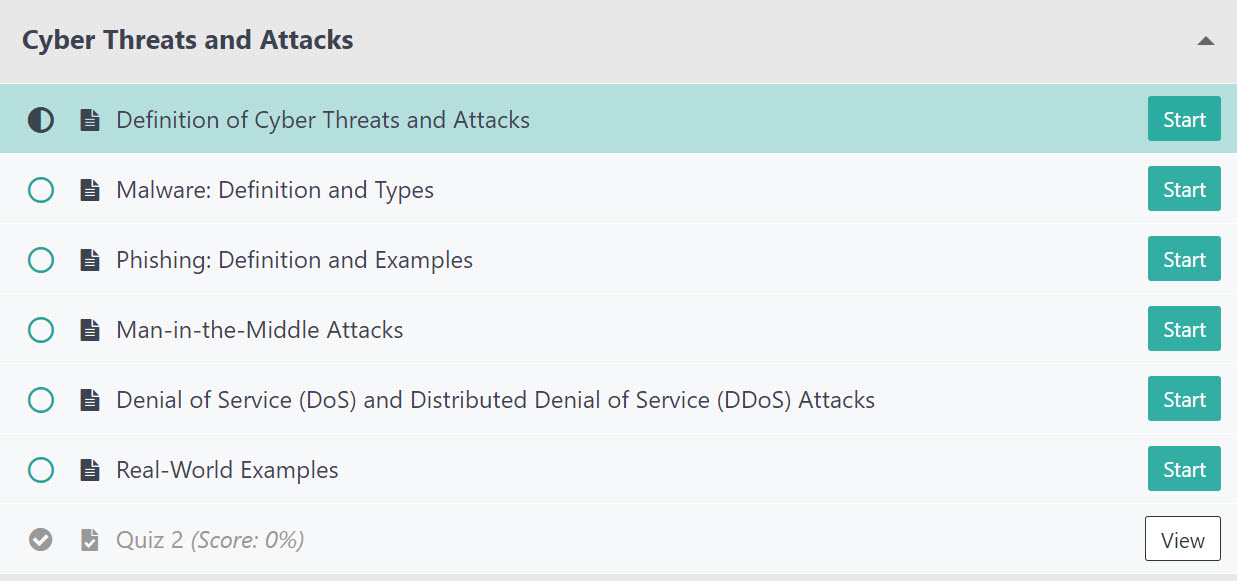 Cyber Threats and Attacks

Definition of Cyber Threats and Attacks Start

Malware: Definition and Types Start

Phishing: Definition and Examples Start

Man-in-the-Middle Attacks Start

Denial of Service (DoS) and Distributed Denial of Service (DDoS) Attacks Start

Real-World Examples Start

Quiz 2 (Score: 0%) View